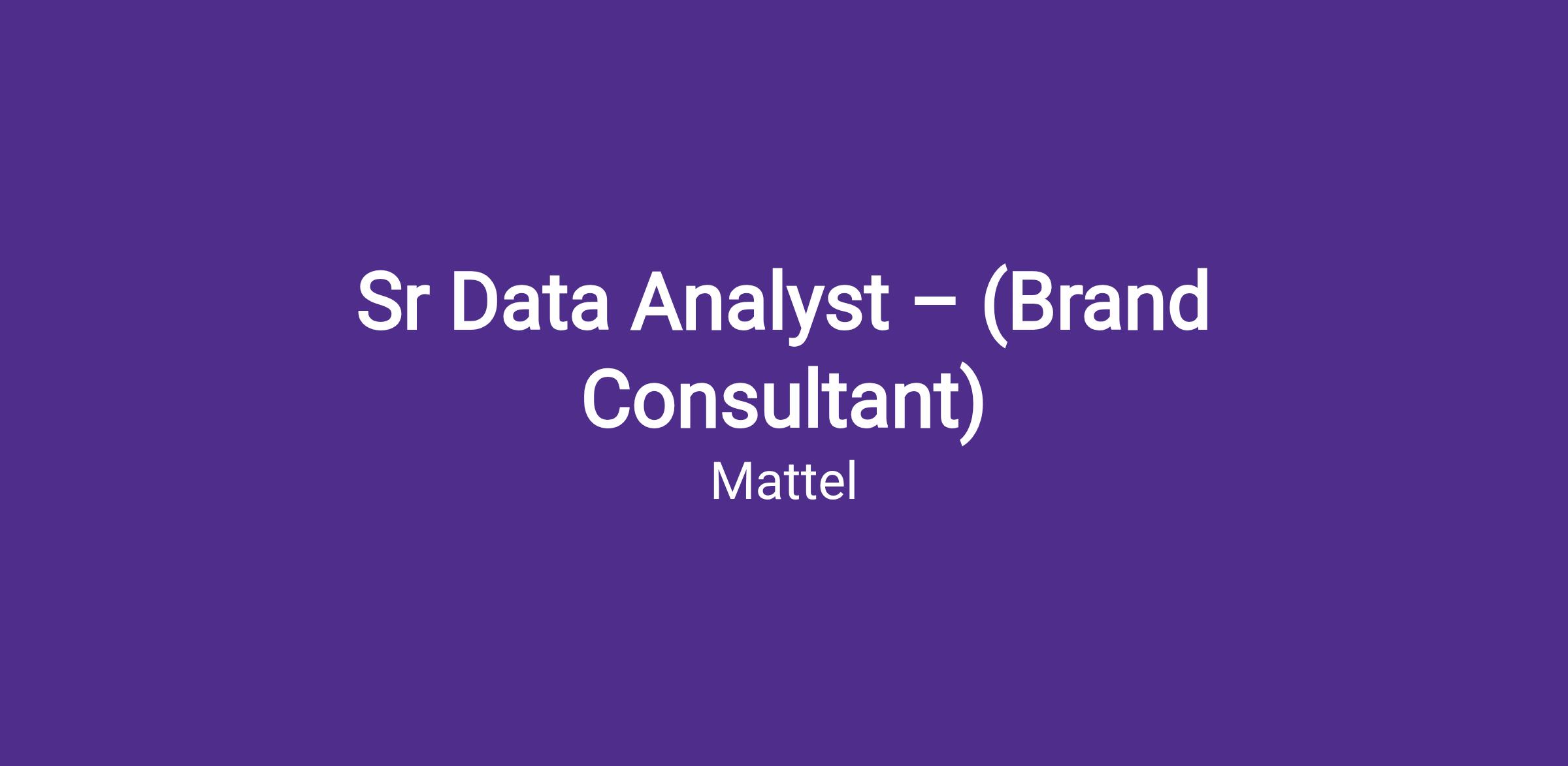 Sr Data Analyst – (Brand Consultant)

Mattel